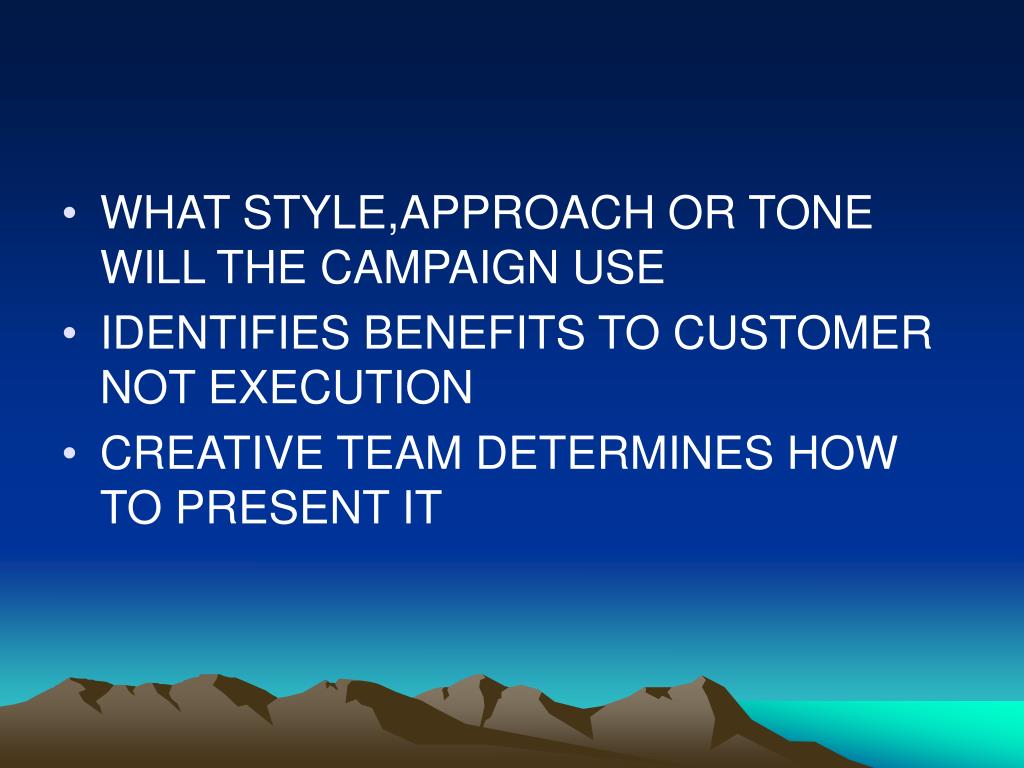 • WHAT STYLE,APPROACH OR TONE WILL THE CAMPAIGN USE
• IDENTIFIES BENEFITS TO CUSTOMER NOT EXECUTION
• CREATIVE TEAM DETERMINES HOW TO PRESENT IT